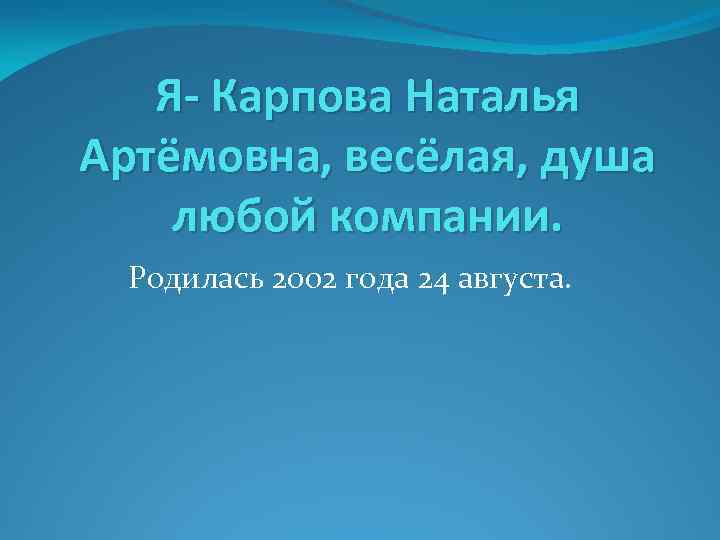 Я- Карпова Наталья Артёмовна, весёлая, душа любой компании.

Родилась 2002 года 24 августа.